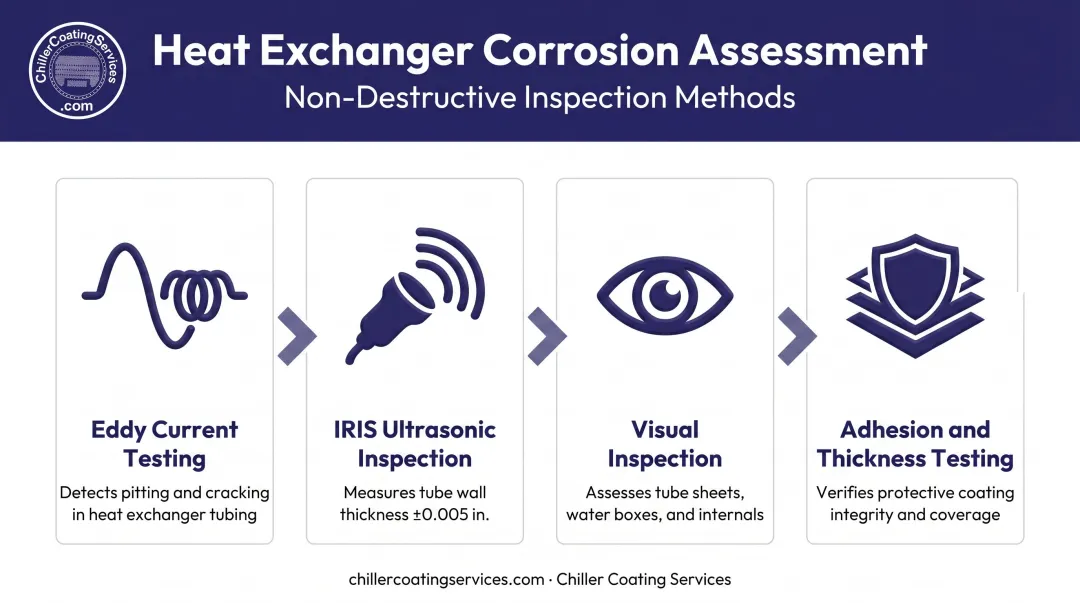 ChillerCoatingServices
.com

Heat Exchanger Corrosion Assessment
Non-Destructive Inspection Methods

Eddy Current Testing
Detects pitting and cracking in heat exchanger tubing

IRIS Ultrasonic Inspection
Measures tube wall thickness ±0.005 in.

Visual Inspection
Assesses tube sheets, water boxes, and internals

Adhesion and Thickness Testing
Verifies protective coating integrity and coverage

chillercoatingservices.com · Chiller Coating Services